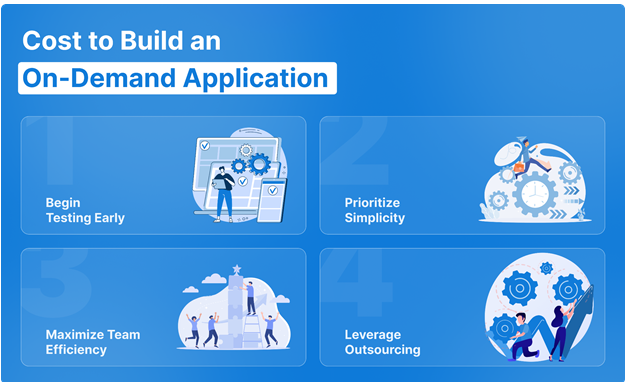 Cost to Build an
On-Demand Application

1
Begin Testing Early

2
Prioritize Simplicity

3
Maximize Team Efficiency

4
Leverage Outsourcing